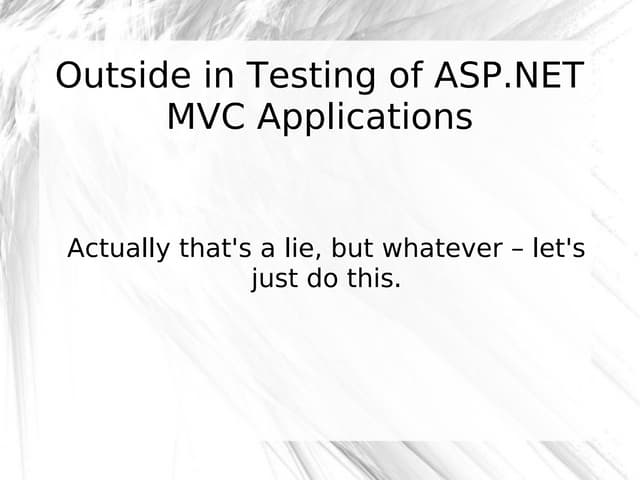 Outside in Testing of ASP.NET MVC Applications

Actually that's a lie, but whatever – let's just do this.